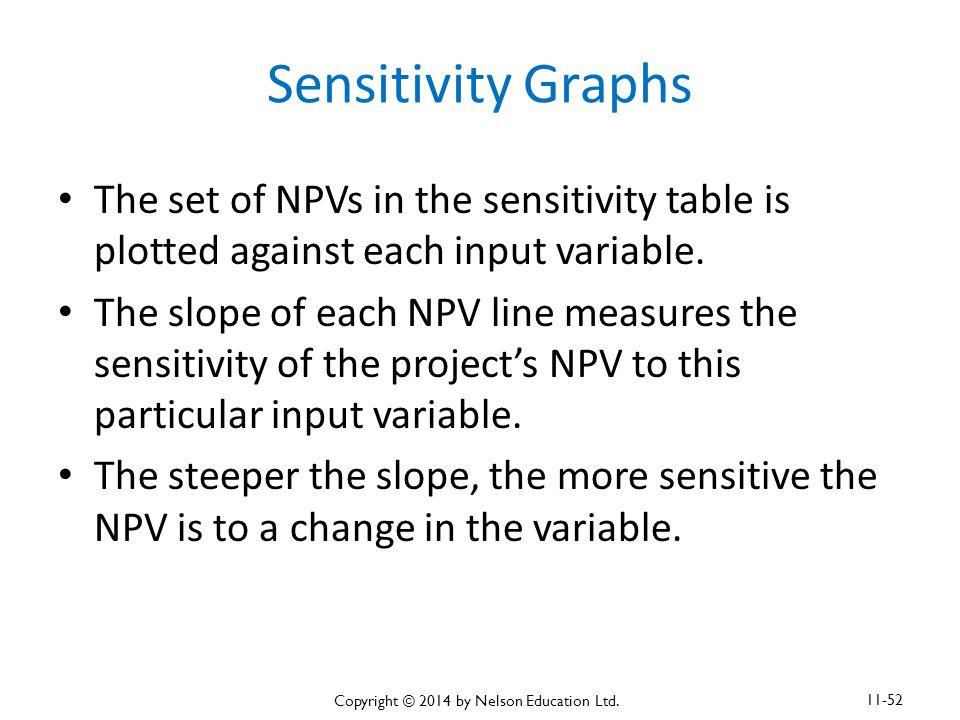 Sensitivity Graphs

• The set of NPVs in the sensitivity table is plotted against each input variable.

• The slope of each NPV line measures the sensitivity of the project's NPV to this particular input variable.

• The steeper the slope, the more sensitive the NPV is to a change in the variable.

Copyright © 2014 by Nelson Education Ltd.

11-52